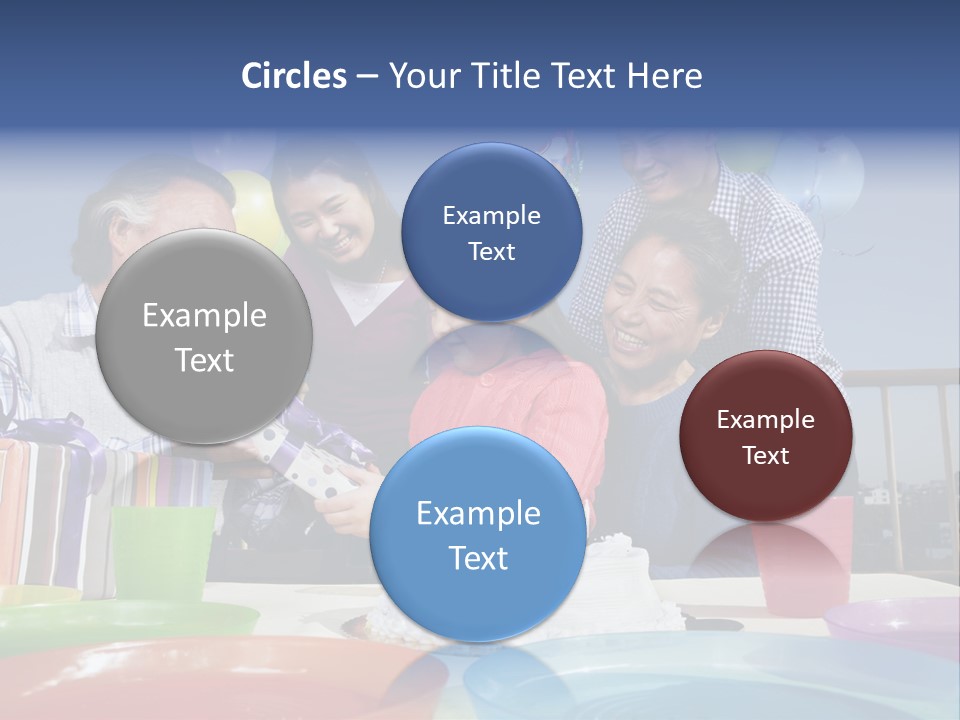 Circles – Your Title Text Here

Example Text

Example Text

Example Text

Example Text